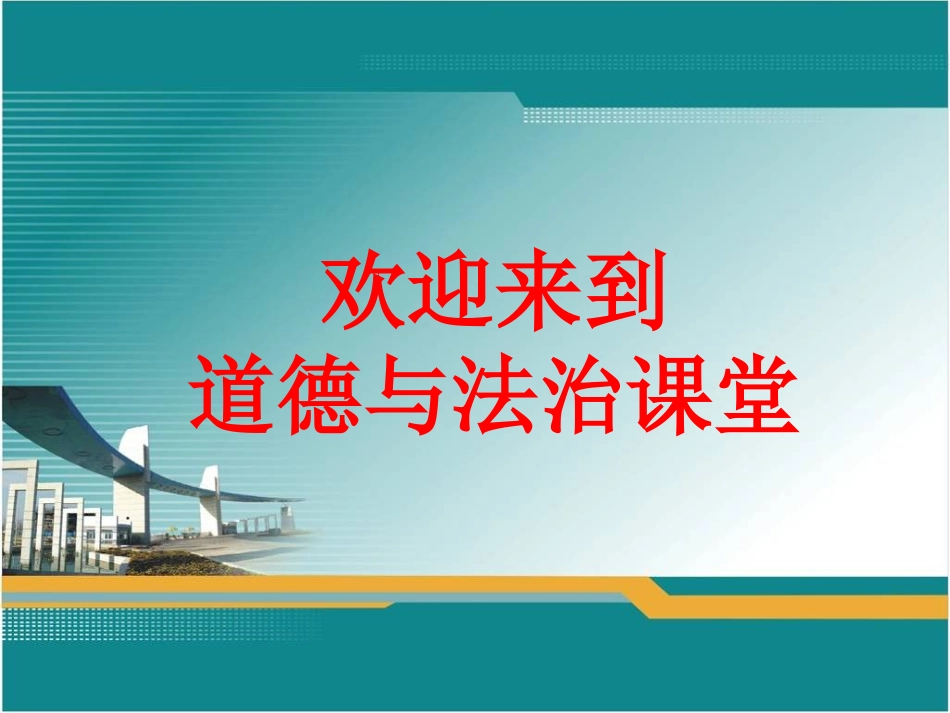 欢迎来到
道德与法治课堂